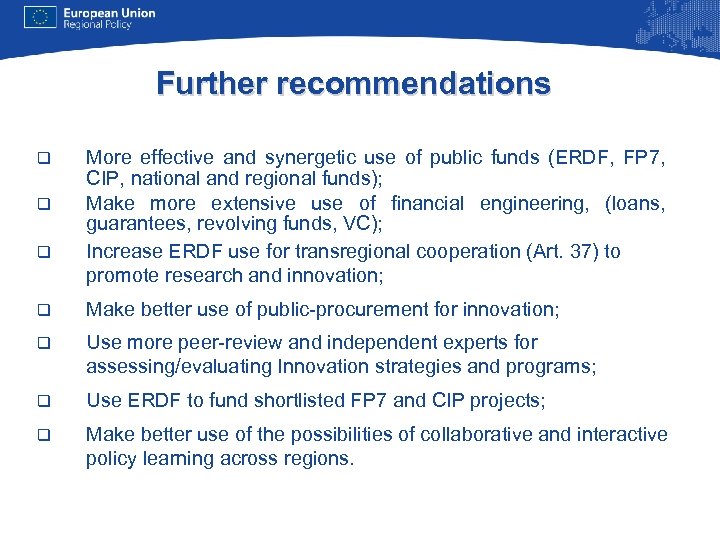 European Union
Regional Policy

Further recommendations

❑ More effective and synergetic use of public funds (ERDF, FP7, CIP, national and regional funds);

❑ Make more extensive use of financial engineering, (loans, guarantees, revolving funds, VC);

❑ Increase ERDF use for transregional cooperation (Art. 37) to promote research and innovation;

❑ Make better use of public-procurement for innovation;

❑ Use more peer-review and independent experts for assessing/evaluating Innovation strategies and programs;

❑ Use ERDF to fund shortlisted FP7 and CIP projects;

❑ Make better use of the possibilities of collaborative and interactive policy learning across regions.